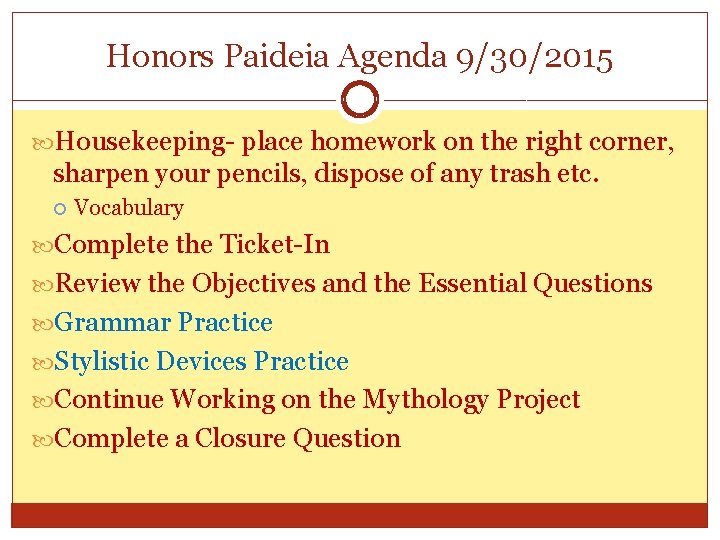 Honors Paideia Agenda 9/30/2015

Housekeeping- place homework on the right corner, sharpen your pencils, dispose of any trash etc.

Vocabulary

Complete the Ticket-In

Review the Objectives and the Essential Questions

Grammar Practice

Stylistic Devices Practice

Continue Working on the Mythology Project

Complete a Closure Question